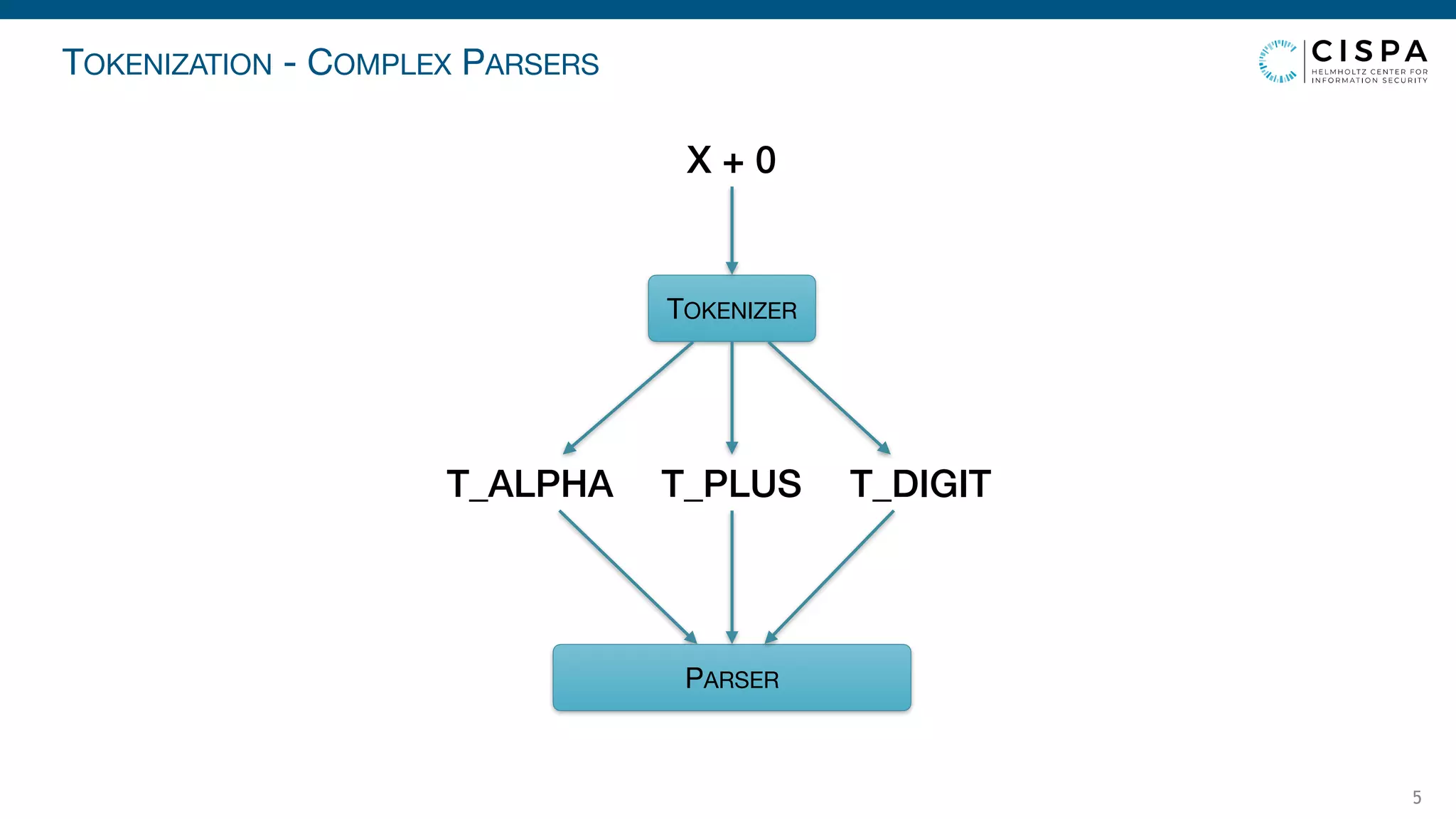 TOKENIZATION - COMPLEX PARSERS

CISPA
HELMHOLTZ CENTER FOR INFORMATION SECURITY

X + 0

TOKENIZER

T_ALPHA T_PLUS T_DIGIT

PARSER

5